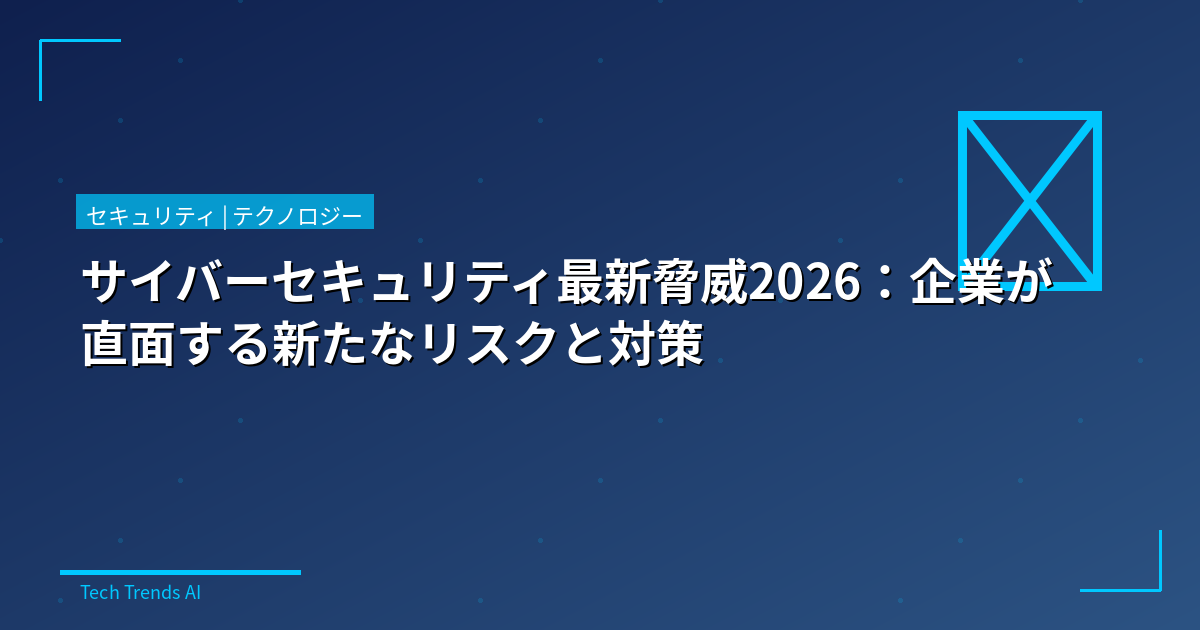 セキュリティ | テクノロジー

サイバーセキュリティ最新脅威2026：企業が直面する新たなリスクと対策

Tech Trends AI